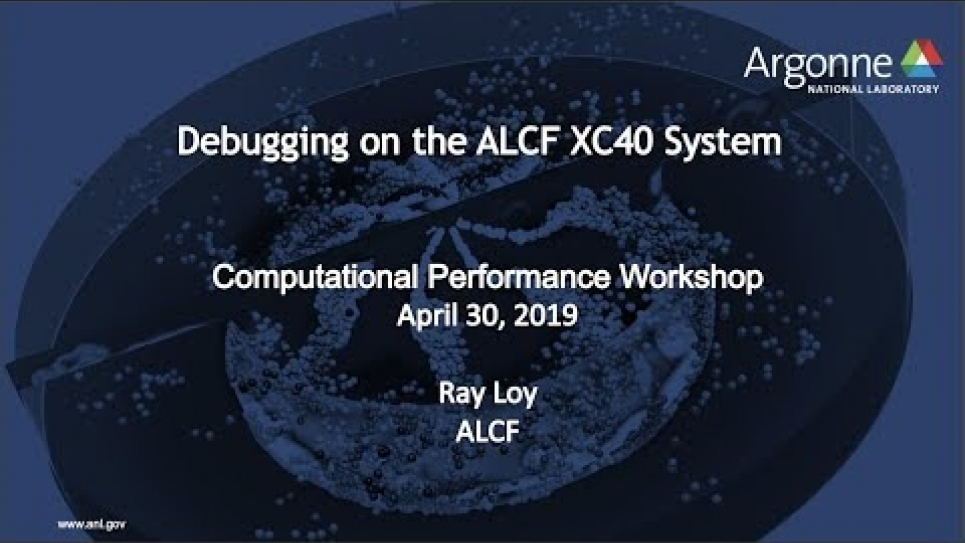 Argonne
NATIONAL LABORATORY

Debugging on the ALCF XC40 System

Computational Performance Workshop
April 30, 2019

Ray Loy
ALCF

www.anl.gov